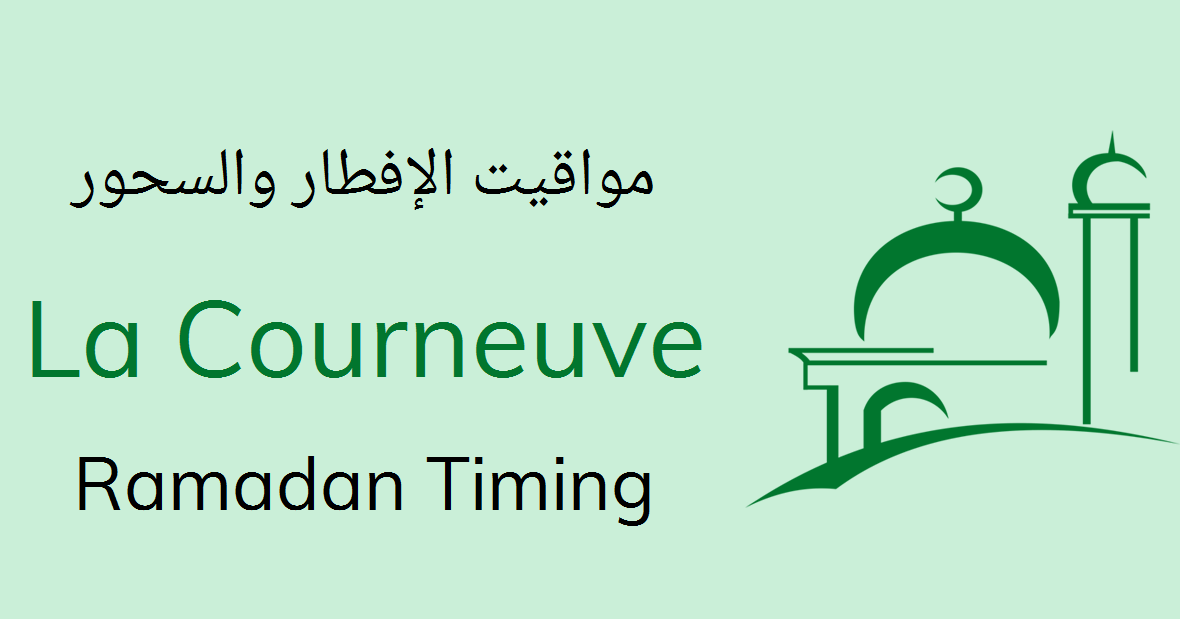 مواقيت الإفطار والسحور

La Courneuve

Ramadan Timing